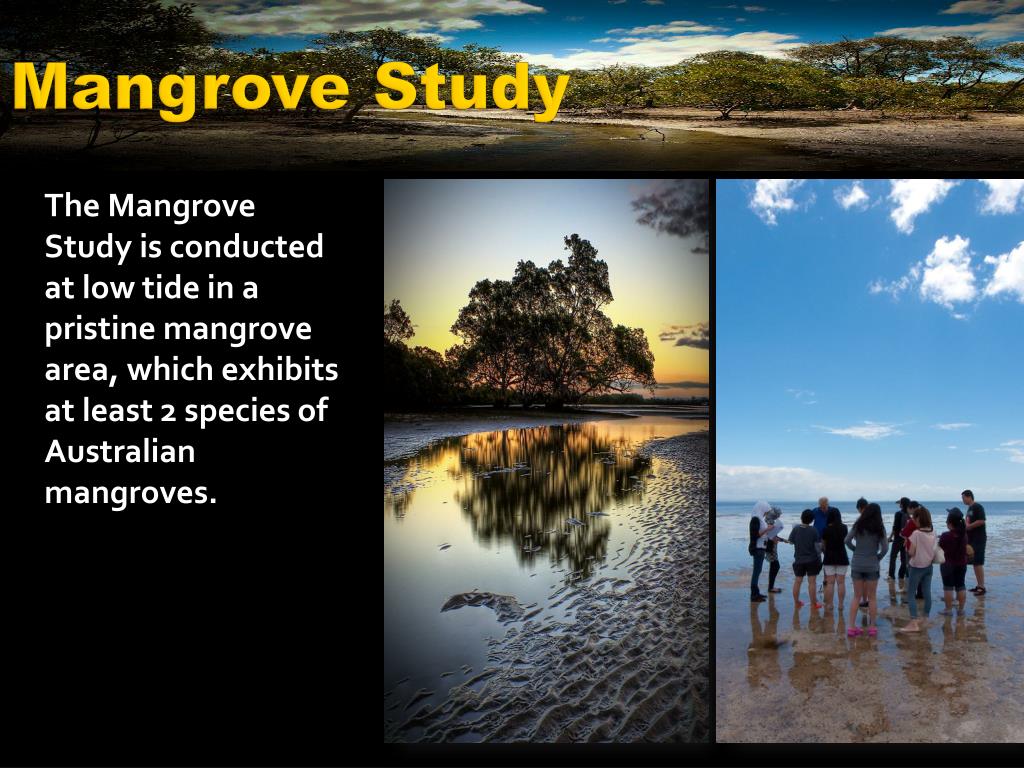 Mangrove Study

The Mangrove Study is conducted at low tide in a pristine mangrove area, which exhibits at least 2 species of Australian mangroves.